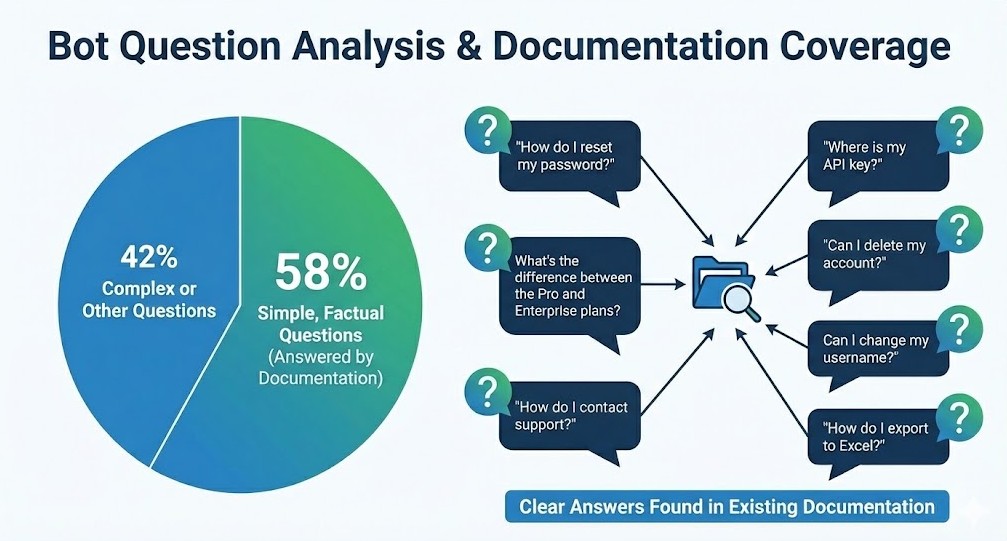 Bot Question Analysis & Documentation Coverage

42%
Complex or Other Questions

58%
Simple, Factual Questions
(Answered by Documentation)

?
"How do I reset my password?"

?
What's the difference between the Pro and Enterprise plans?

?
"How do I contact support?"

?
"Where is my API key?"

?
"Can I delete my account?"

?
Can I change my username?"

?
"How do I export to Excel?"

Clear Answers Found in Existing Documentation